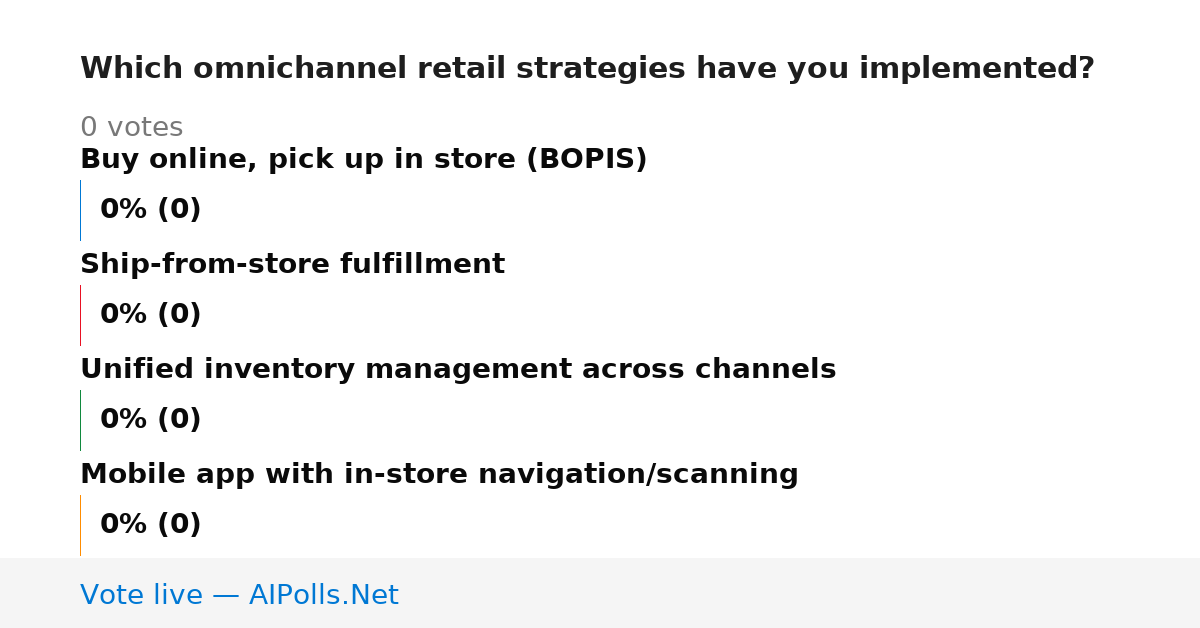 Which omnichannel retail strategies have you implemented?

0 votes

Buy online, pick up in store (BOPIS)

0% (0)

Ship-from-store fulfillment

0% (0)

Unified inventory management across channels

0% (0)

Mobile app with in-store navigation/scanning

0% (0)

Vote live — AIPolls.Net